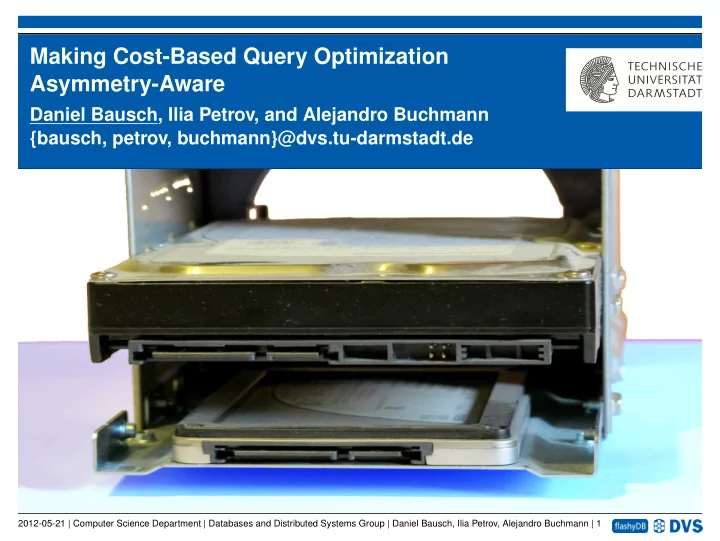 Making Cost-Based Query Optimization Asymmetry-Aware

Daniel Bausch, Ilia Petrov, and Alejandro Buchmann
{bausch, petrov, buchmann}@dvs.tu-darmstadt.de

TECHNISCHE UNIVERSITÄT DARMSTADT

2012-05-21 | Computer Science Department | Databases and Distributed Systems Group | Daniel Bausch, Ilia Petrov, Alejandro Buchmann | 1

flashyDB DVS